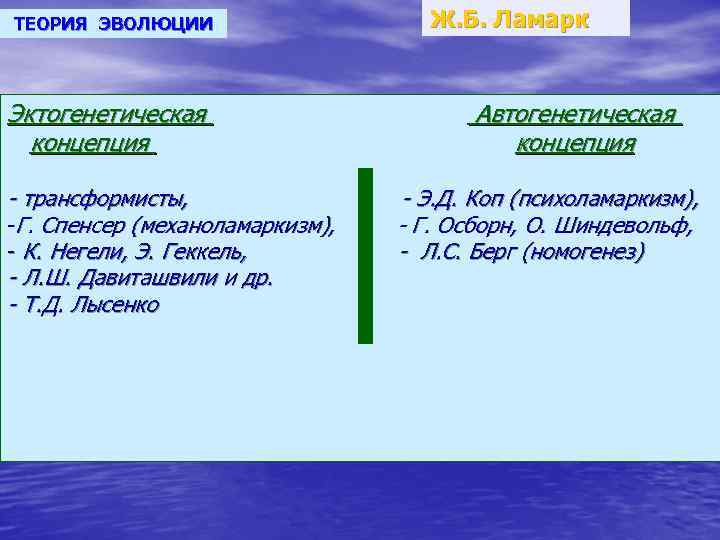 ТЕОРИЯ ЭВОЛЮЦИИ

Ж.Б. Ламарк

Эктогенетическая концепция

- трансформисты,
-Г. Спенсер (механоламаркизм),
- К. Негели, Э. Геккель,
- Л.Ш. Давиташвили и др.
- Т.Д. Лысенко

Автогенетическая концепция

- Э.Д. Коп (психоламаркизм),
- Г. Осборн, О. Шиндевольф,
- Л.С. Берг (номогенез)